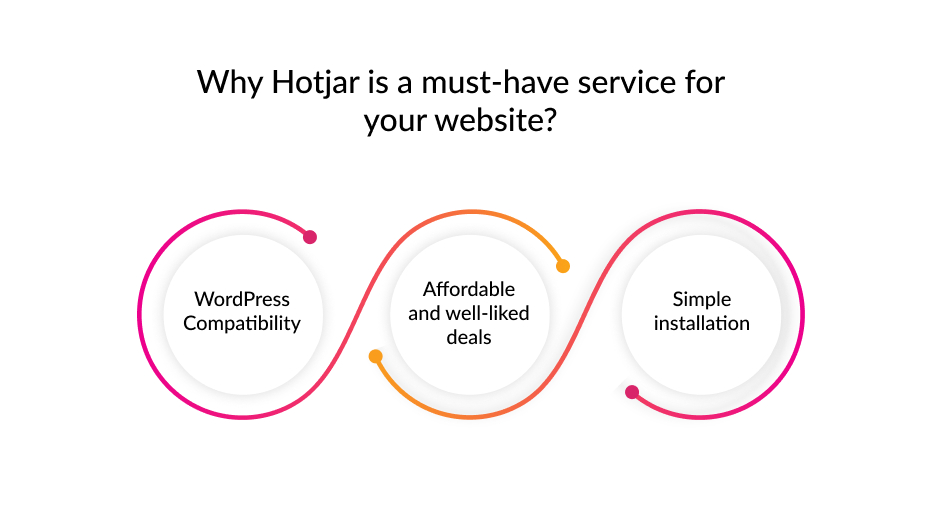 Why Hotjar is a must-have service for your website?

WordPress Compatibility

Affordable and well-liked deals

Simple installation